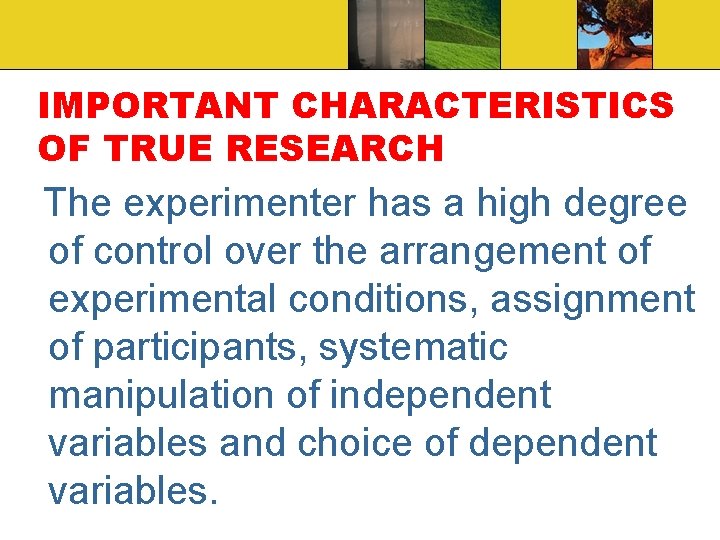 IMPORTANT CHARACTERISTICS OF TRUE RESEARCH

The experimenter has a high degree of control over the arrangement of experimental conditions, assignment of participants, systematic manipulation of independent variables and choice of dependent variables.